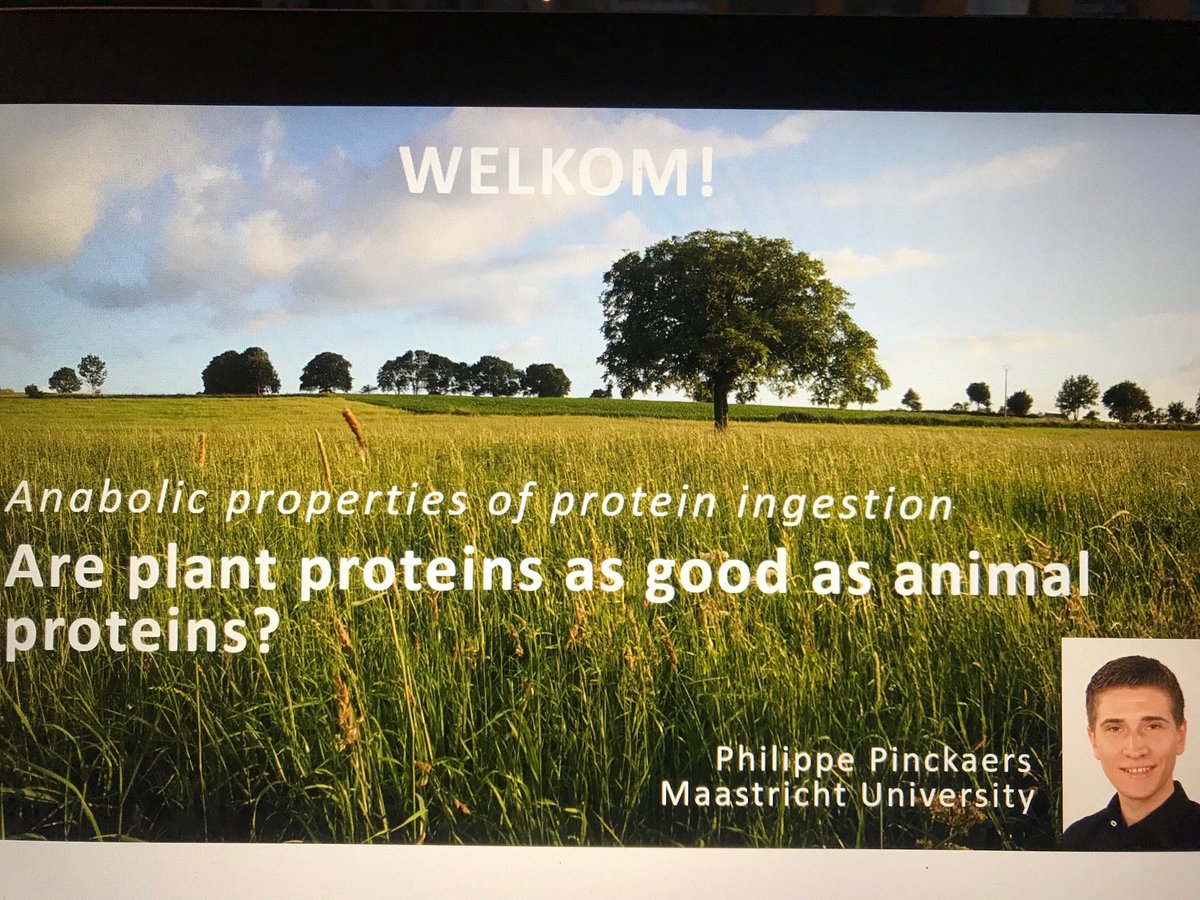 WELKOM!

Anabolic properties of protein ingestion

Are plant proteins as good as animal proteins?

Philippe Pinckaers
Maastricht University